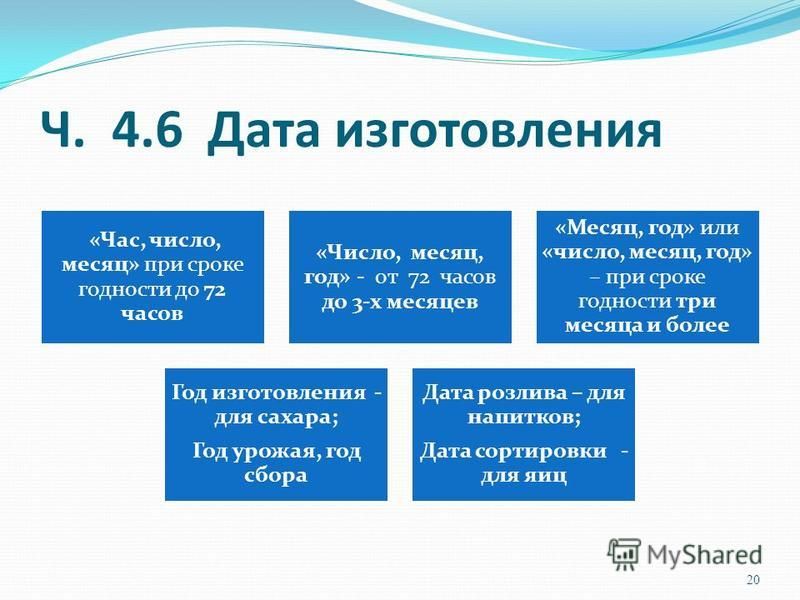 Ч. 4.6 Дата изготовления

«Час, число, месяц» при сроке годности до 72 часов

«Число, месяц, год» - от 72 часов до 3-х месяцев

«Месяц, год» или «число, месяц, год» – при сроке годности три месяца и более

Год изготовления - для сахара;

Год урожая, год сбора

Дата розлива – для напитков;

Дата сортировки - для яиц

MyShared

20